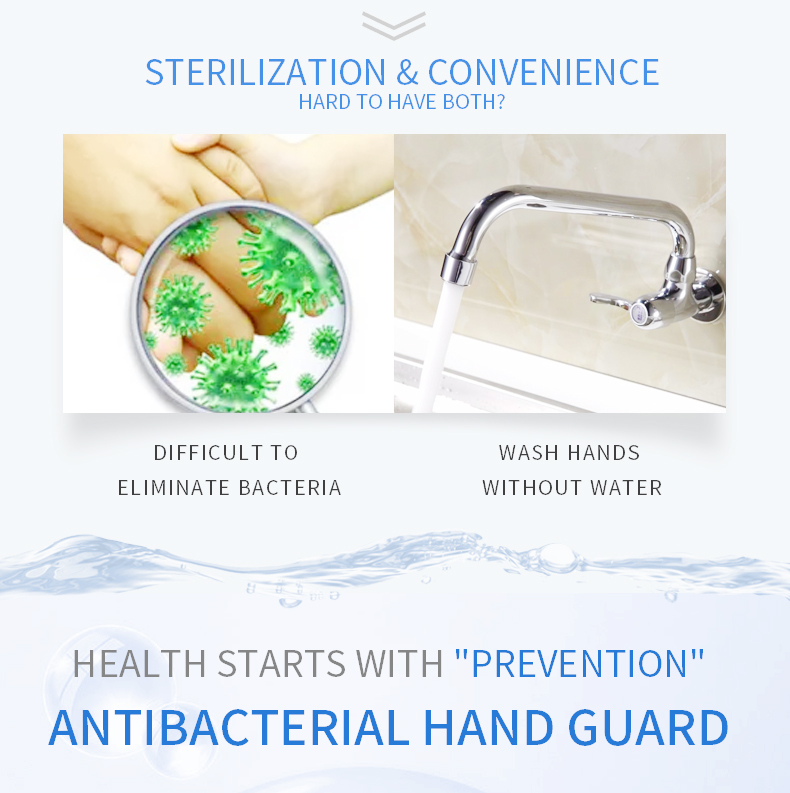 STERILIZATION & CONVENIENCE
HARD TO HAVE BOTH?

DIFFICULT TO ELIMINATE BACTERIA

WASH HANDS WITHOUT WATER

HEALTH STARTS WITH "PREVENTION"

ANTIBACTERIAL HAND GUARD